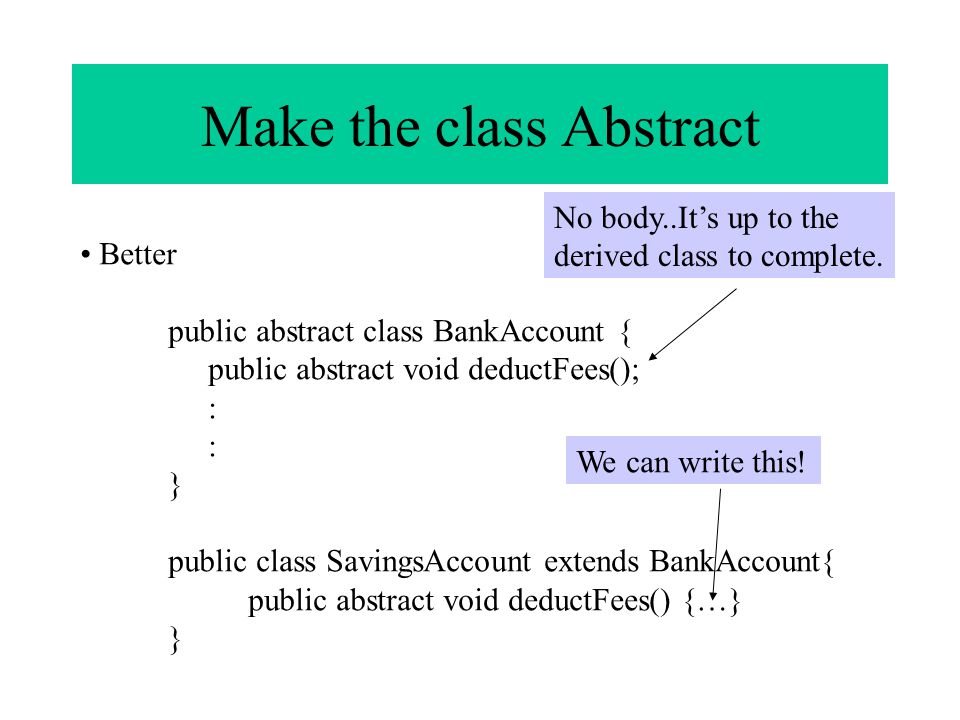 Make the class Abstract

No body..It's up to the derived class to complete.

• Better

public abstract class BankAccount {
public abstract void deductFees();
:
:
}

We can write this!

public class SavingsAccount extends BankAccount{
public abstract void deductFees() {…}
}